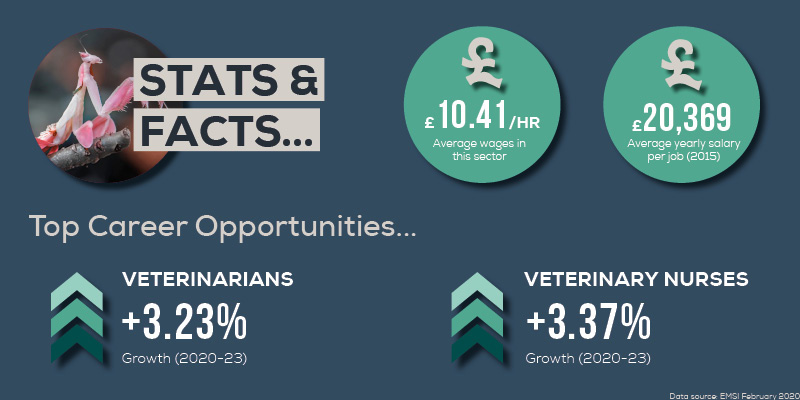 STATS & FACTS...

£

£10.41/HR
Average wages in this sector

£

£20,369
Average yearly salary per job (2015)

Top Career Opportunities...

VETERINARIANS
+3.23%
Growth (2020-23)

VETERINARY NURSES
+3.37%
Growth (2020-23)

Data source: EMSI February 2020